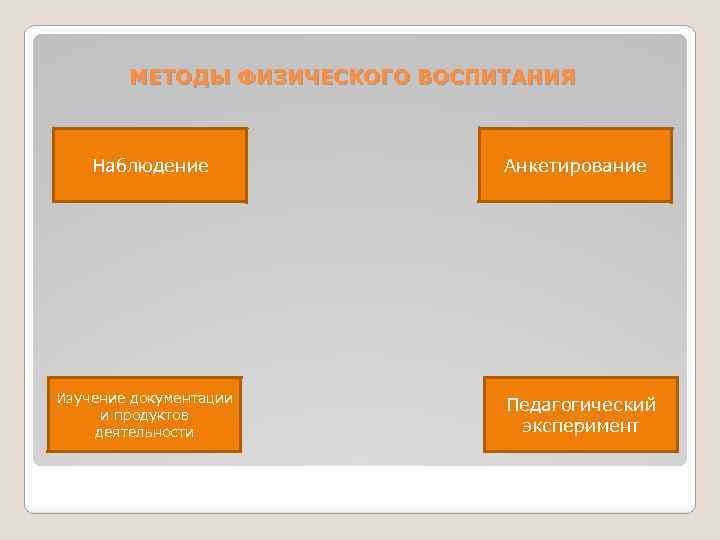 МЕТОДЫ ФИЗИЧЕСКОГО ВОСПИТАНИЯ

Наблюдение

Анкетирование

Изучение документации и продуктов деятельности

Педагогический эксперимент